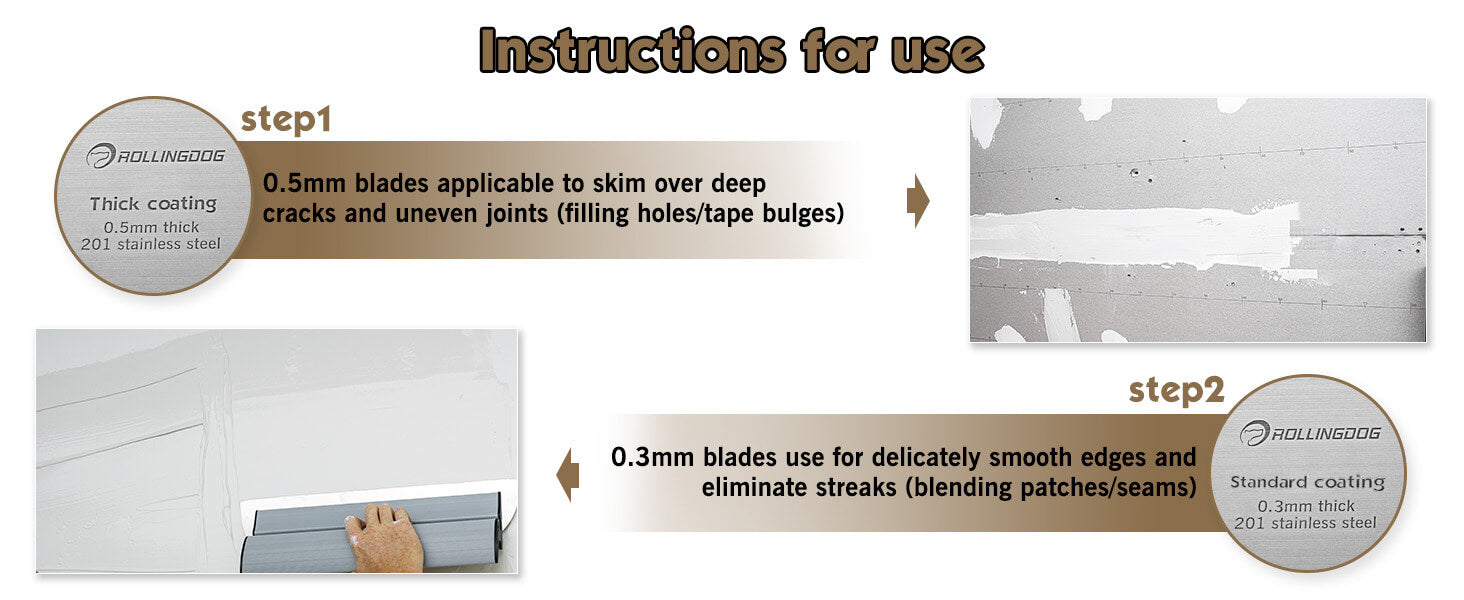 Instructions for use

step1

ROLLINGDOG
Thick coating
0.5mm thick
201 stainless steel

0.5mm blades applicable to skim over deep cracks and uneven joints (filling holes/tape bulges)

step2

ROLLINGDOG
Standard coating
0.3mm thick
201 stainless steel

0.3mm blades use for delicately smooth edges and eliminate streaks (blending patches/seams)